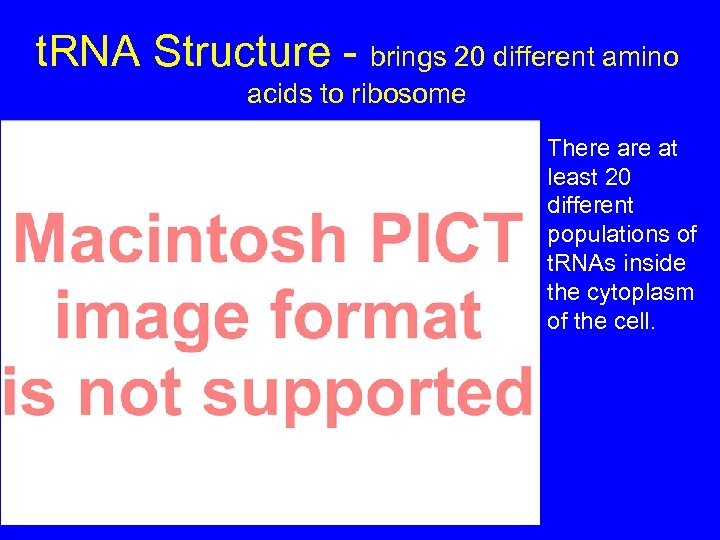 tRNA Structure - brings 20 different amino acids to ribosome

Macintosh PICT image format is not supported

There are at least 20 different populations of tRNAs inside the cytoplasm of the cell.